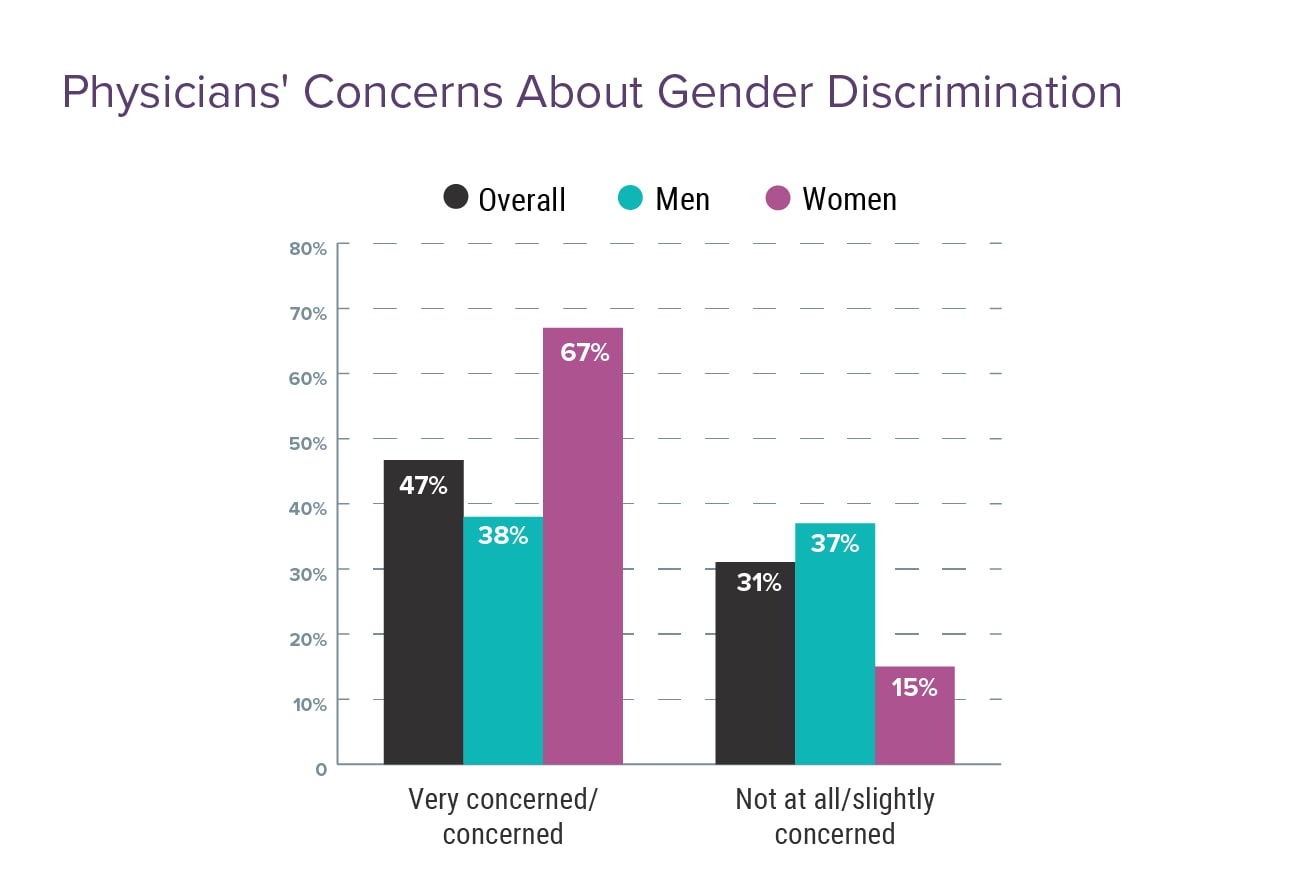 Physicians' Concerns About Gender Discrimination

Overall Men Women

80%
70%
60%
50%
40%
30%
20%
10%
0

47%
38%
67%
31%
37%
15%

Very concerned/ concerned

Not at all/slightly concerned